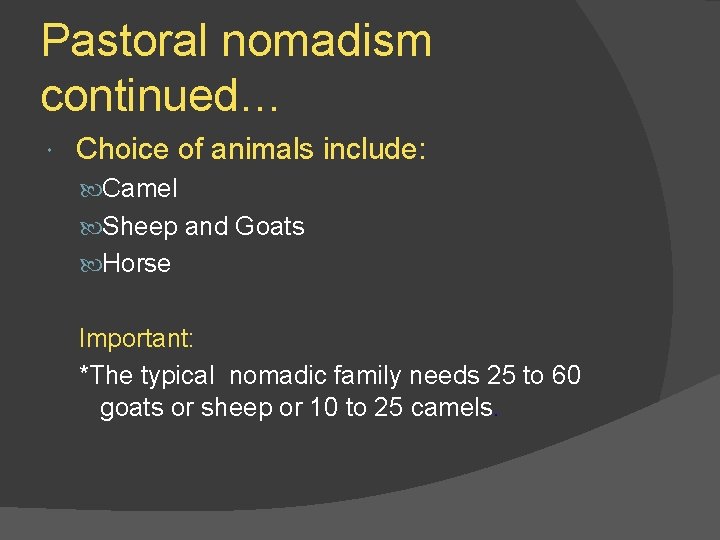 Pastoral nomadism continued…

Choice of animals include:

Camel

Sheep and Goats

Horse

Important:

*The typical nomadic family needs 25 to 60 goats or sheep or 10 to 25 camels.